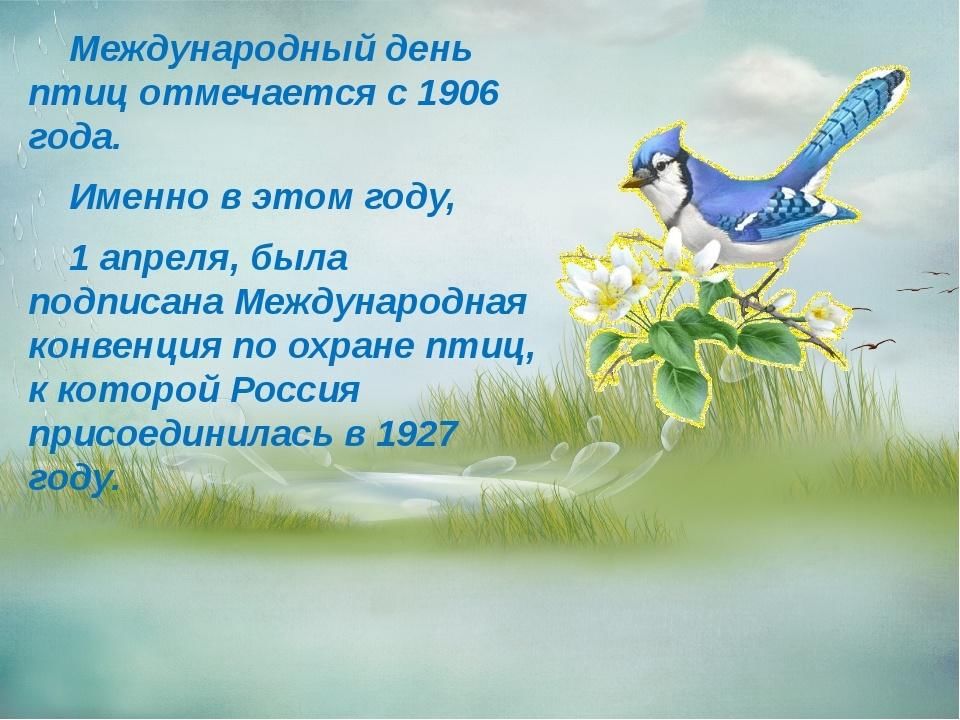 Международный день птиц отмечается с 1906 года.

Именно в этом году,

1 апреля, была подписана Международная конвенция по охране птиц, к которой Россия присоединилась в 1927 году.